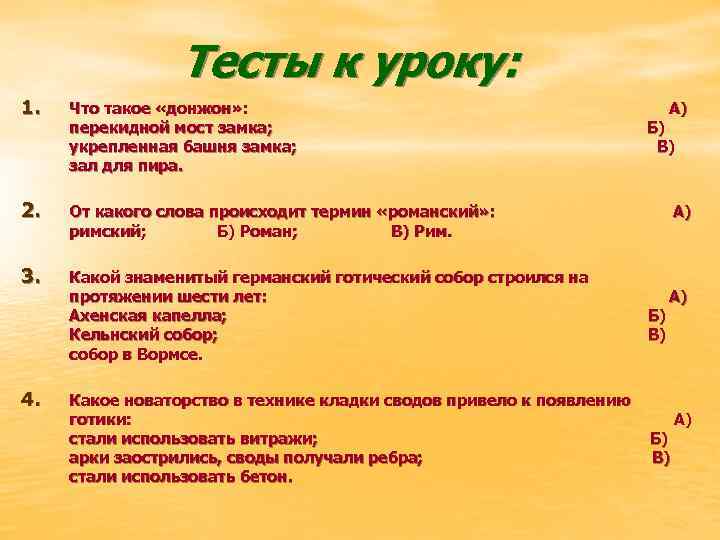 Тесты к уроку:

1. Что такое «донжон»: А) перекидной мост замка; Б) укрепленная башня замка; В) зал для пира.

2. От какого слова происходит термин «романский»: А) римский; Б) Роман; В) Рим.

3. Какой знаменитый германский готический собор строился на протяжении шести лет: А) Ахенская капелла; Б) Кельнский собор; В) собор в Вормсе.

4. Какое новаторство в технике кладки сводов привело к появлению готики: А) стали использовать витражи; Б) арки заострились, своды получали ребра; В) стали использовать бетон.